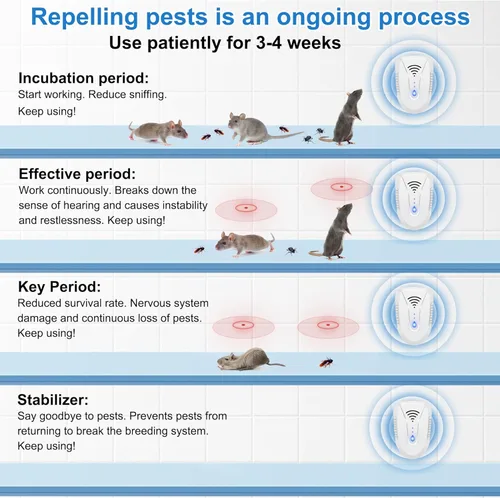 Repelling pests is an ongoing process
Use patiently for 3-4 weeks

Incubation period:
Start working. Reduce sniffing. Keep using!

Effective period:
Work continuously. Breaks down the sense of hearing and causes instability and restlessness. Keep using!

Key Period:
Reduced survival rate. Nervous system damage and continuous loss of pests. Keep using!

Stabilizer:
Say goodbye to pests. Prevents pests from returning to break the breeding system. Keep using!